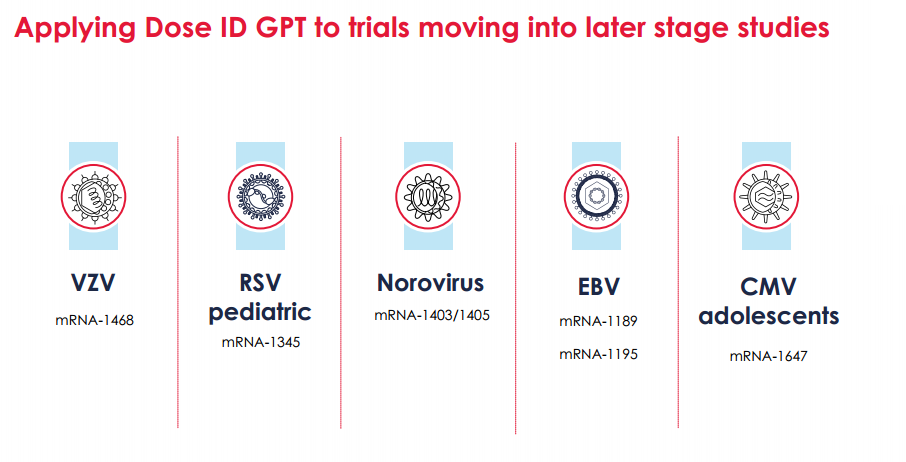 Applying Dose ID GPT to trials moving into later stage studies

VZV
mRNA-1468

RSV pediatric
mRNA-1345

Norovirus
mRNA-1403/1405

EBV
mRNA-1189
mRNA-1195

CMV adolescents
mRNA-1647